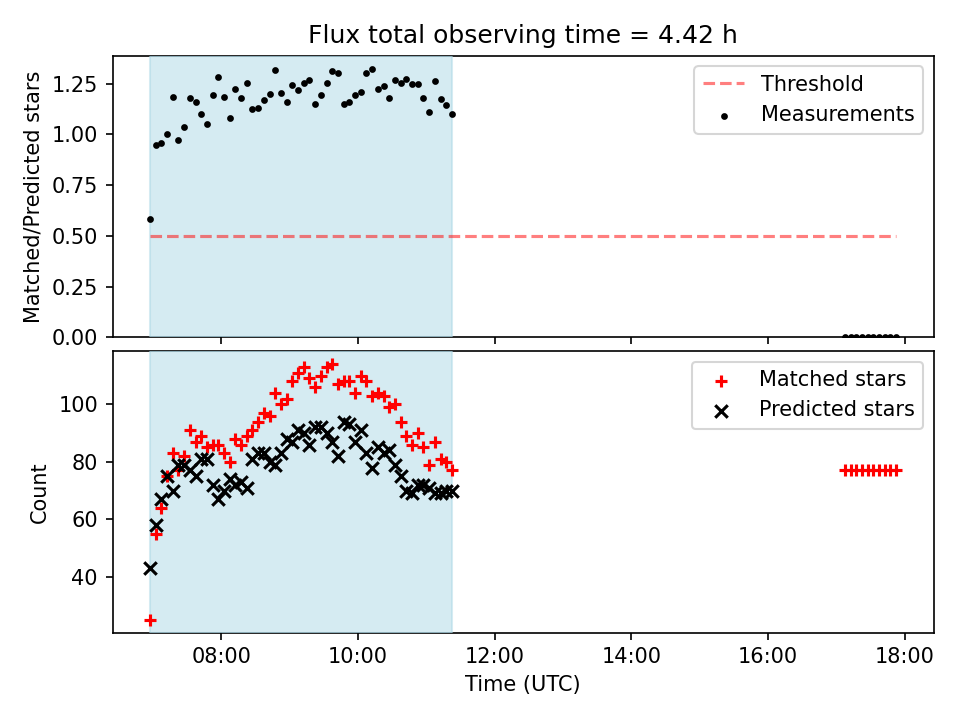 Flux total observing time = 4.42 h

Matched/Predicted stars

1.25
1.00
0.75
0.50
0.25
0.00

Threshold
Measurements

Count

100
80
60
40

Matched stars
Predicted stars

08:00
10:00
12:00
14:00
16:00
18:00

Time (UTC)